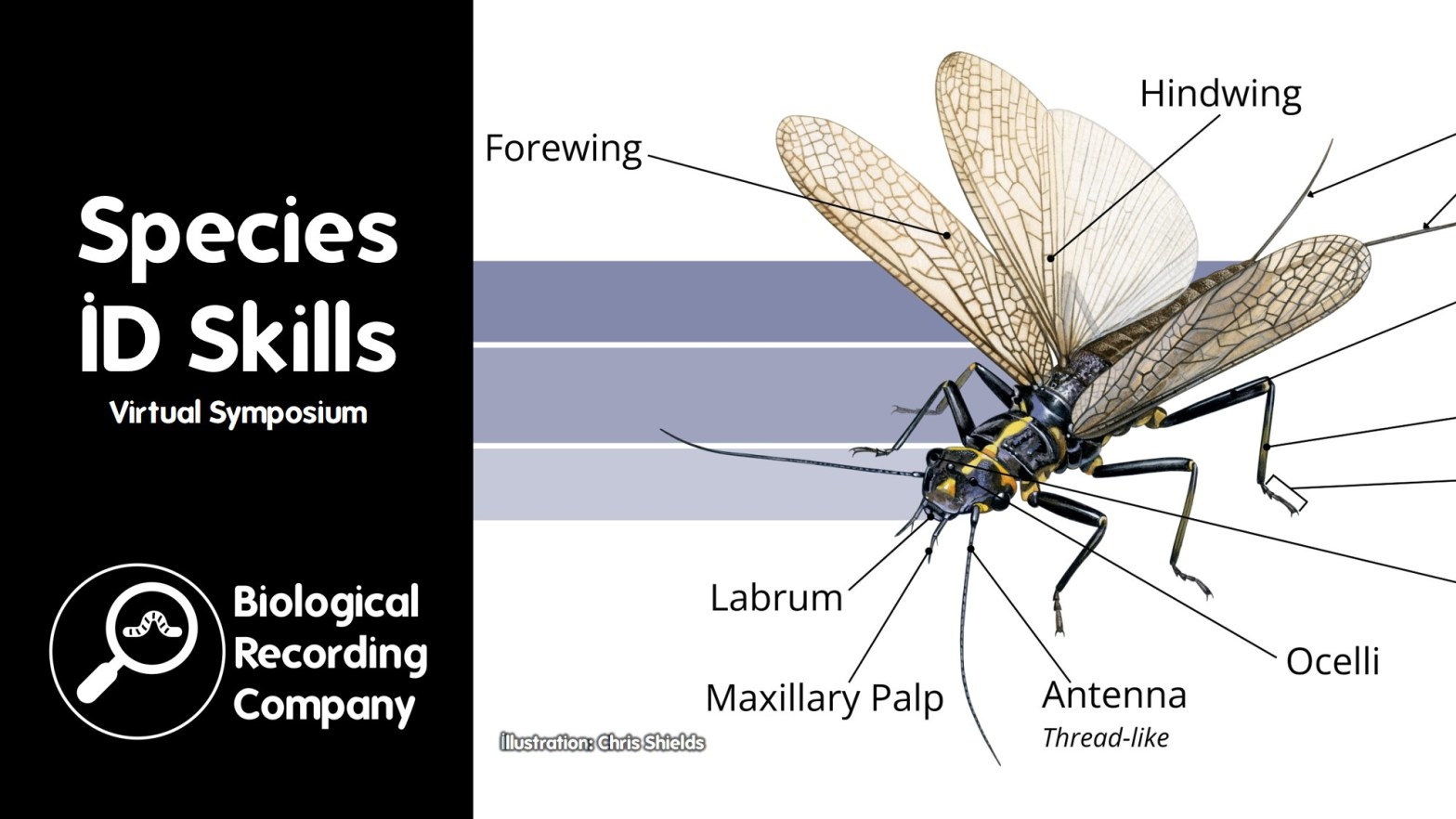 Species İD Skills
Virtual Symposium

Biological Recording Company

Forewing

Hindwing

Labrum

Maxillary Palp

Antenna
Thread-like

Ocelli

İllustration: Chris Shields